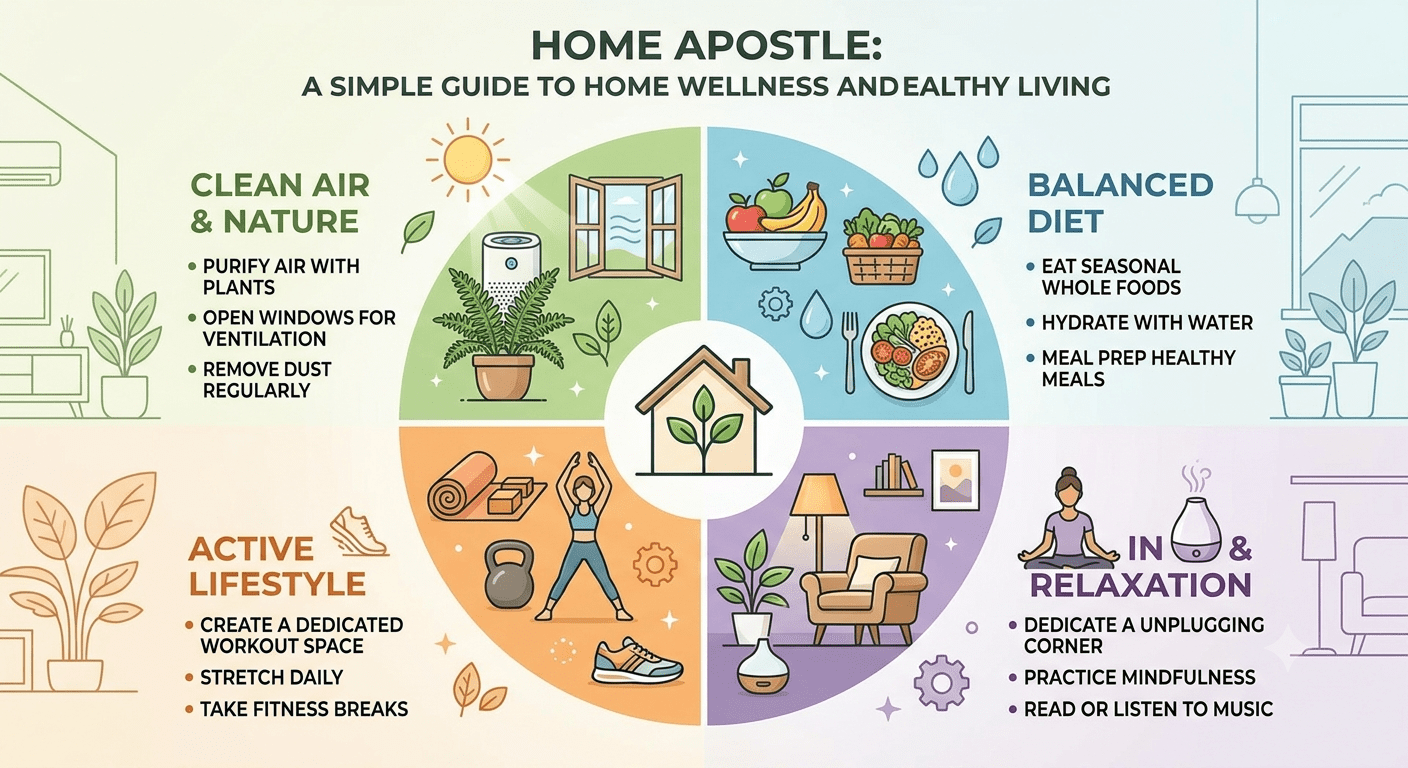 HOME APOSTLE:
A SIMPLE GUIDE TO HOME WELLNESS ANDEALTHY LIVING

CLEAN AIR & NATURE
• PURIFY AIR WITH PLANTS
• OPEN WINDOWS FOR VENTILATION
• REMOVE DUST REGULARLY

BALANCED DIET
• EAT SEASONAL WHOLE FOODS
• HYDRATE WITH WATER
• MEAL PREP HEALTHY MEALS

ACTIVE LIFESTYLE
• CREATE A DEDICATED WORKOUT SPACE
• STRETCH DAILY
• TAKE FITNESS BREAKS

IN & RELAXATION
• DEDICATE A UNPLUGGING CORNER
• PRACTICE MINDFULNESS
• READ OR LISTEN TO MUSIC